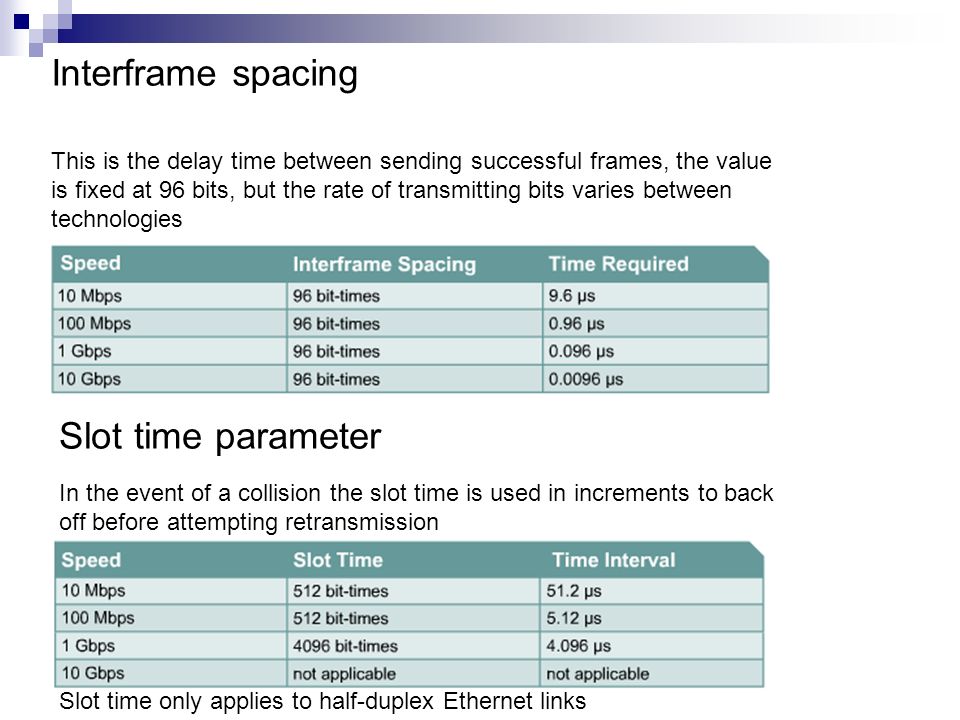 Interframe spacing

This is the delay time between sending successful frames, the value is fixed at 96 bits, but the rate of transmitting bits varies between technologies

| Speed | Interframe Spacing | Time Required |
|---|---|---|
| 10 Mbps | 96 bit-times | 9.6 μs |
| 100 Mbps | 96 bit-times | 0.96 μs |
| 1 Gbps | 96 bit-times | 0.096 μs |
| 10 Gbps | 96 bit-times | 0.0096 μs |

Slot time parameter

In the event of a collision the slot time is used in increments to back off before attempting retransmission

| Speed | Slot Time | Time Interval |
|---|---|---|
| 10 Mbps | 512 bit-times | 51.2 μs |
| 100 Mbps | 512 bit-times | 5.12 μs |
| 1 Gbps | 4096 bit-times | 4.096 μs |
| 10 Gbps | not applicable | not applicable |

Slot time only applies to half-duplex Ethernet links